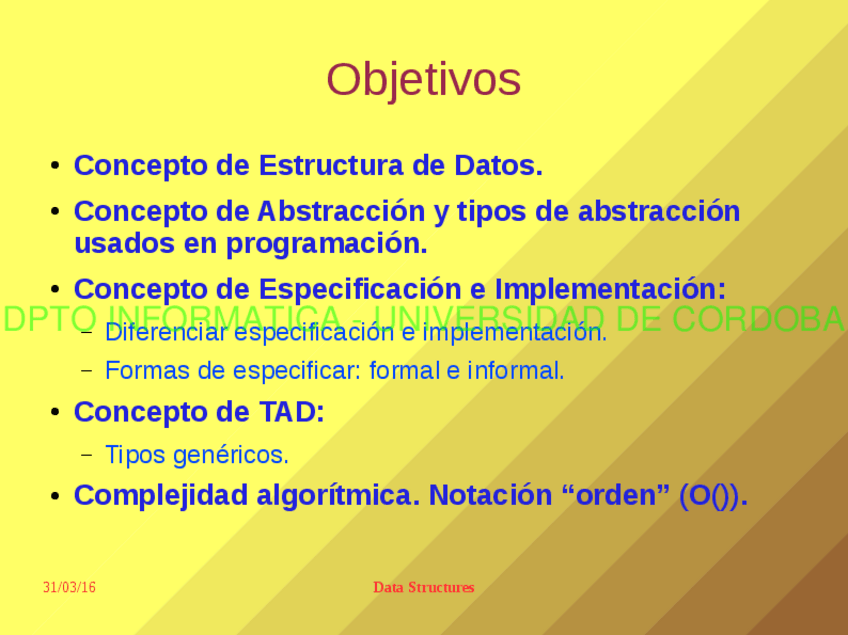 Objetivos

• Concepto de Estructura de Datos.

• Concepto de Abstracción y tipos de abstracción usados en programación.

• Concepto de Especificación e Implementación:

DPTO INFORMATICA - UNIVERSIDAD DE CORDOBA

– Diferenciar especificación e implementación.

– Formas de especificar: formal e informal.

• Concepto de TAD:

– Tipos genéricos.

• Complejidad algorítmica. Notación “orden” (O()).

31/03/16

Data Structures